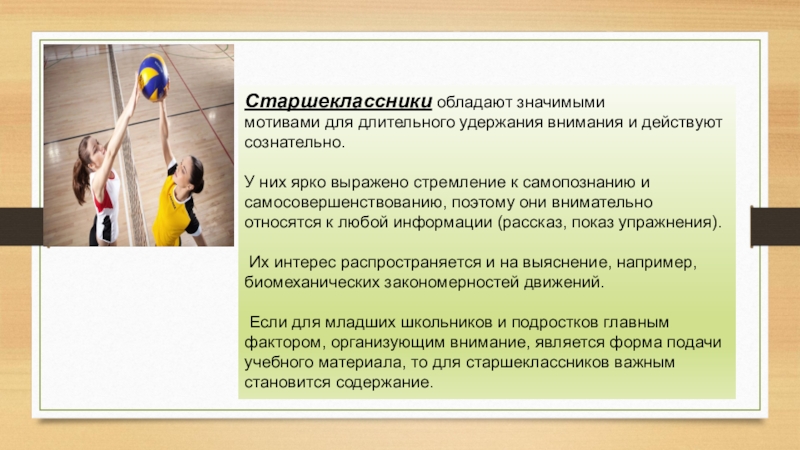 Старшеклассники обладают значимыми мотивами для длительного удержания внимания и действуют сознательно.

У них ярко выражено стремление к самопознанию и самосовершенствованию, поэтому они внимательно относятся к любой информации (рассказ, показ упражнения).

Их интерес распространяется и на выяснение, например, биомеханических закономерностей движений.

Если для младших школьников и подростков главным фактором, организующим внимание, является форма подачи учебного материала, то для старшеклассников важным становится содержание.